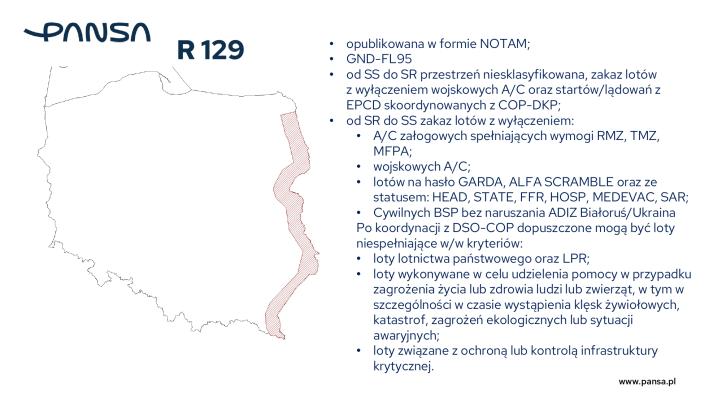 PANSA

R 129

- opublikowana w formie NOTAM;
- GND-FL95
- od SS do SR przestrzeń niesklasyfikowana, zakaz lotów z wyłączeniem wojskowych A/C oraz startów/lądowań z EPCD skoordynowanych z COP-DKP;
- od SR do SS zakaz lotów z wyłączeniem:
  - A/C załogowych spełniających wymogi RMZ, TMZ, MFPA;
  - wojskowych A/C;
  - lotów na hasło GARDA, ALFA SCRAMBLE oraz ze statusem: HEAD, STATE, FFR, HOSP, MEDEVAC, SAR;
  - Cywilnych BSP bez naruszania ADIZ Białoruś/Ukraina

Po koordynacji z DSO-COP dopuszczone mogą być loty niespełniające w/w kryteriów:
- loty lotnictwa państwowego oraz LPR;
- loty wykonywane w celu udzielenia pomocy w przypadku zagrożenia życia lub zdrowia ludzi lub zwierząt, w tym w szczególności w czasie wystąpienia klęsk żywiołowych, katastrof, zagrożeń ekologicznych lub sytuacji awaryjnych;
- loty związane z ochroną lub kontrolą infrastruktury krytycznej.

www.pansa.pl